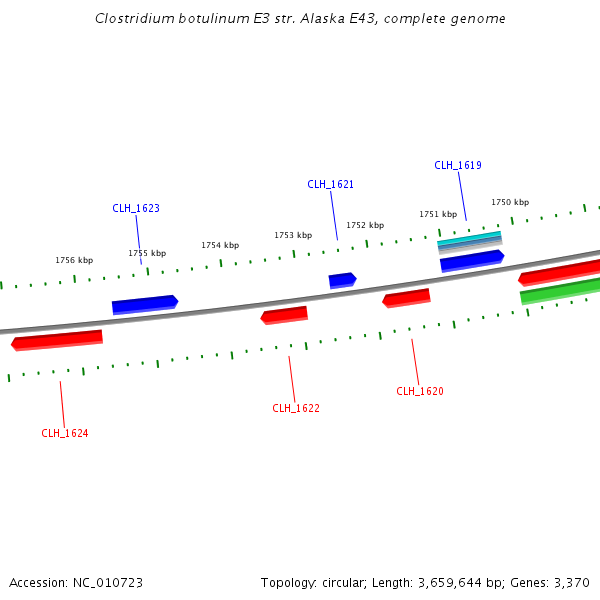 Clostridium botulinum E3 str. Alaska E43, complete genome

CLH_1619

CLH_1621

CLH_1623

1750 kbp

1751 kbp

1752 kbp

1753 kbp

1754 kbp

1755 kbp

1756 kbp

CLH_1620

CLH_1622

CLH_1624

Accession: NC_010723

Topology: circular; Length: 3,659,644 bp; Genes: 3,370